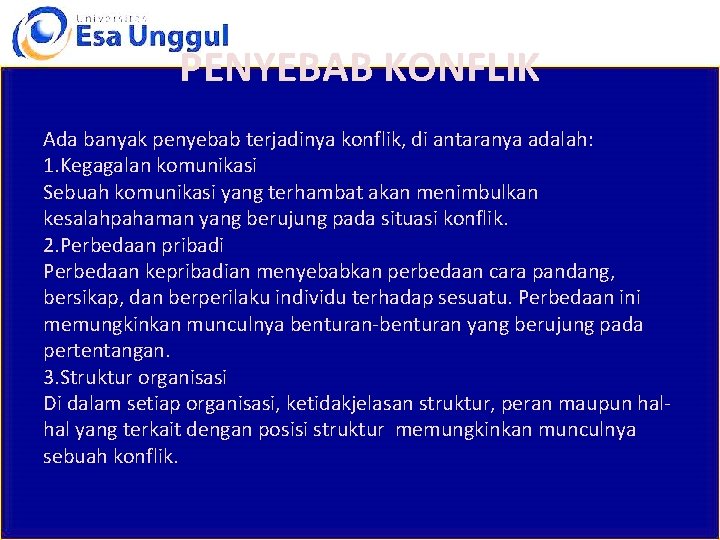 Universitas
Esa Unggul

PENYEBAB KONFLIK

Ada banyak penyebab terjadinya konflik, di antaranya adalah:
1.Kegagalan komunikasi
Sebuah komunikasi yang terhambat akan menimbulkan kesalahpahaman yang berujung pada situasi konflik.
2.Perbedaan pribadi
Perbedaan kepribadian menyebabkan perbedaan cara pandang, bersikap, dan berperilaku individu terhadap sesuatu. Perbedaan ini memungkinkan munculnya benturan-benturan yang berujung pada pertentangan.
3.Struktur organisasi
Di dalam setiap organisasi, ketidakjelasan struktur, peran maupun hal-hal yang terkait dengan posisi struktur memungkinkan munculnya sebuah konflik.